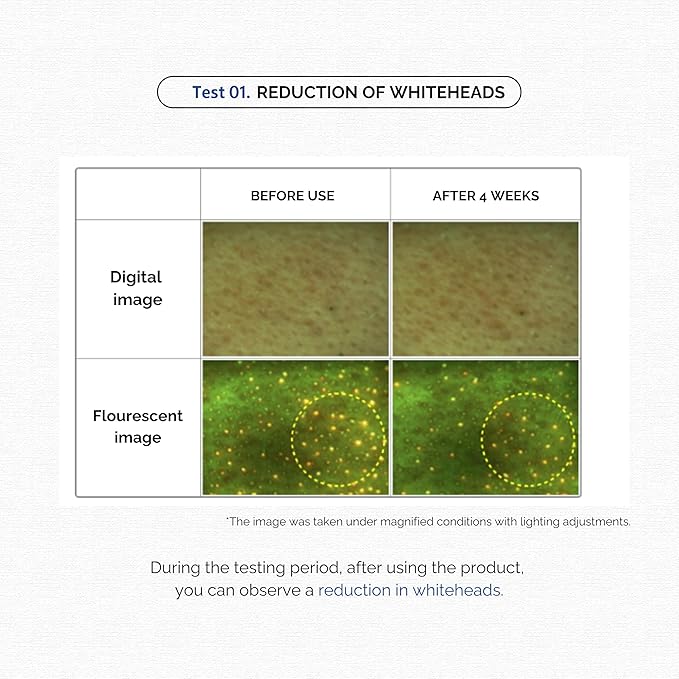 Test 01. REDUCTION OF WHITEHEADS

| | BEFORE USE | AFTER 4 WEEKS |
|---|---|---|
| Digital image | | |
| Flourescent image | | |

*The image was taken under magnified conditions with lighting adjustments.

During the testing period, after using the product, you can observe a reduction in whiteheads.